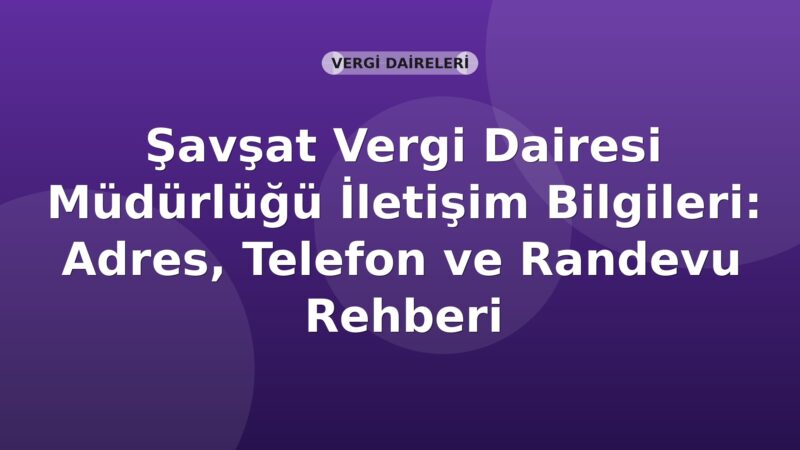 VERGİ DAİRELERİ

Şavşat Vergi Dairesi Müdürlüğü İletişim Bilgileri: Adres, Telefon ve Randevu Rehberi